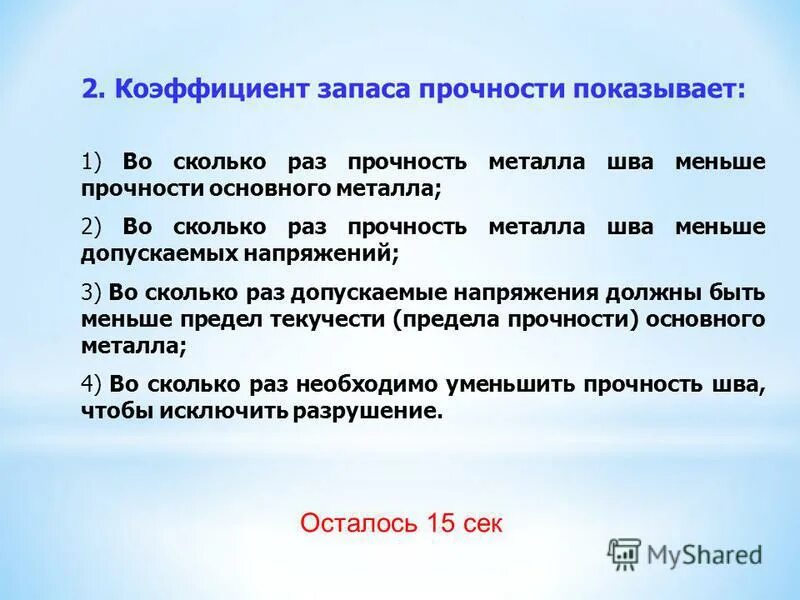 2. Коэффициент запаса прочности показывает:

1) Во сколько раз прочность металла шва меньше прочности основного металла;

2) Во сколько раз прочность металла шва меньше допускаемых напряжений;

3) Во сколько раз допускаемые напряжения должны быть меньше предел текучести (предела прочности) основного металла;

4) Во сколько раз необходимо уменьшить прочность шва, чтобы исключить разрушение.

Осталось 15 сек

MyShared